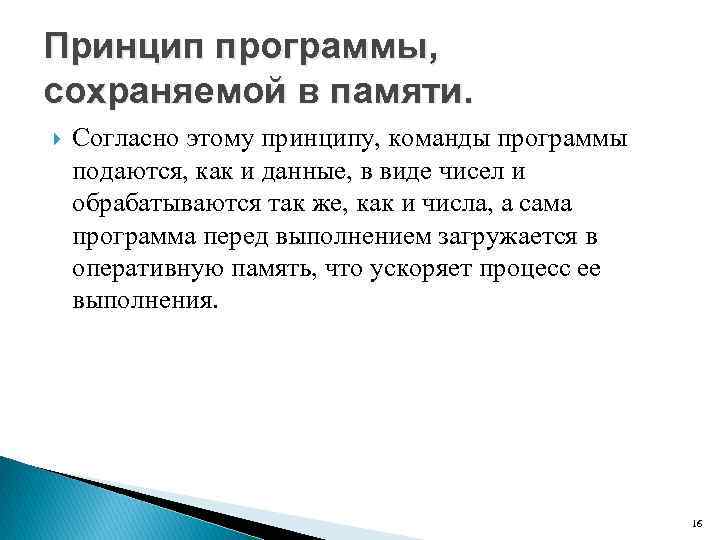 Принцип программы, сохраняемой в памяти.

Согласно этому принципу, команды программы подаются, как и данные, в виде чисел и обрабатываются так же, как и числа, а сама программа перед выполнением загружается в оперативную память, что ускоряет процесс ее выполнения.

16